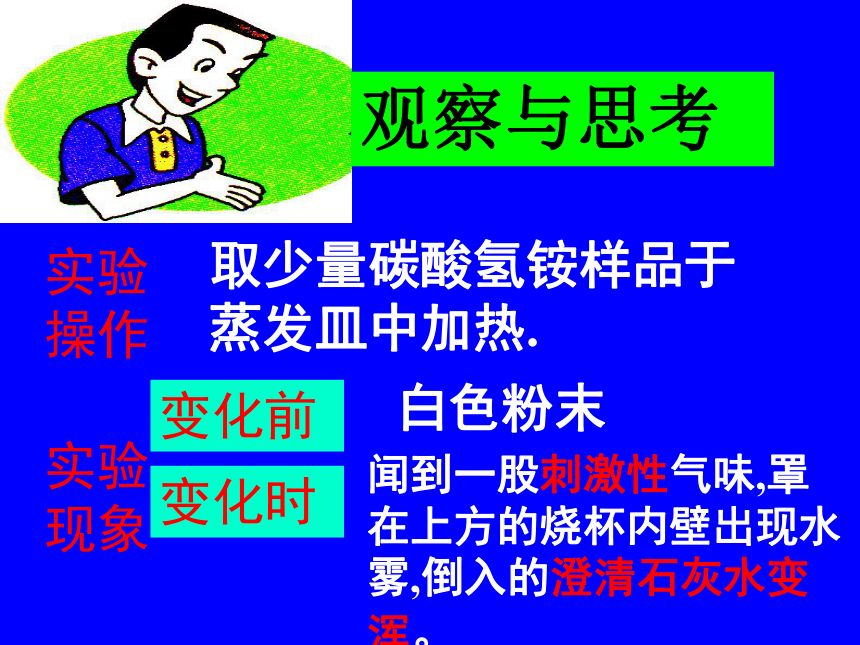 观察与思考

实验操作

取少量碳酸氢铵样品于蒸发皿中加热.

实验现象

变化前

白色粉末

变化时

闻到一股刺激性气味,罩在上方的烧杯内壁出现水雾,倒入的澄清石灰水变浑。